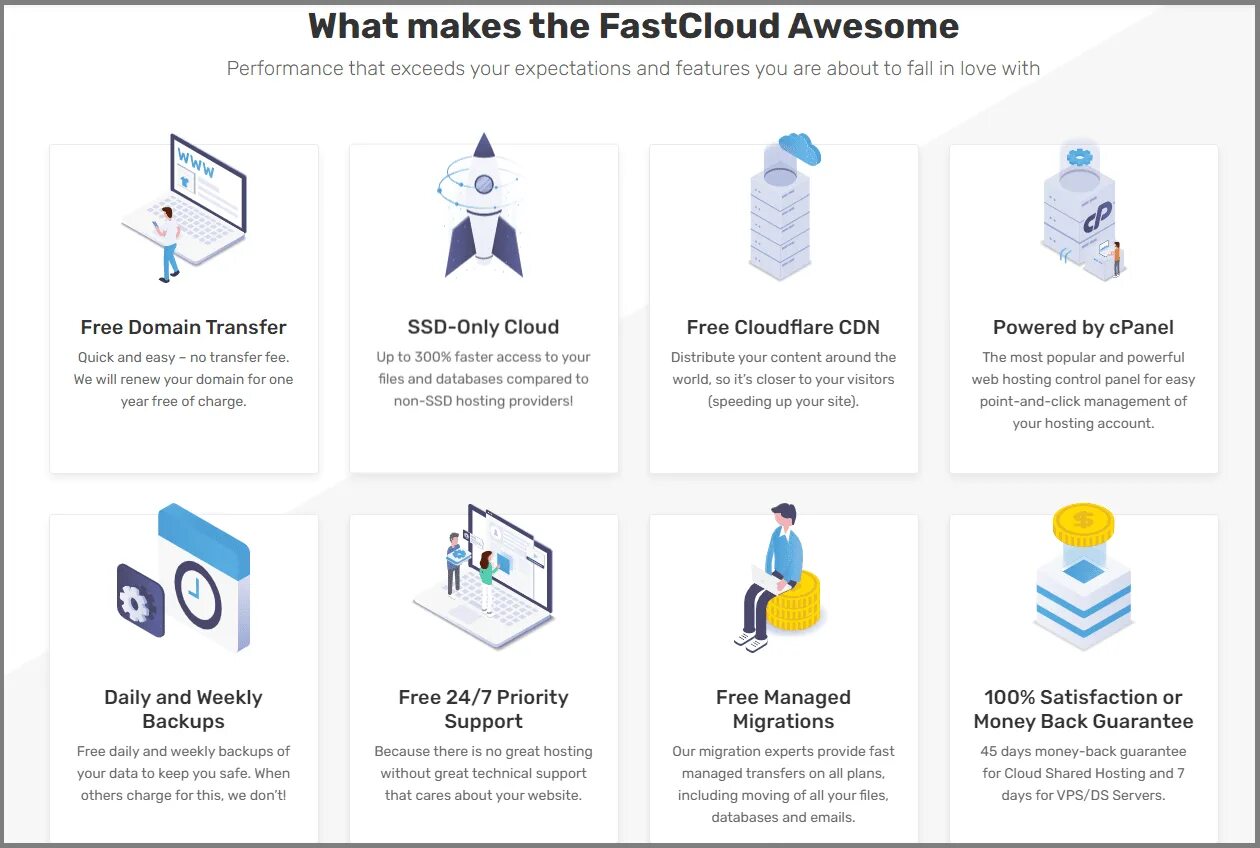 What makes the FastCloud Awesome

Performance that exceeds your expectations and features you are about to fall in love with

WWW

Free Domain Transfer

Quick and easy – no transfer fee. We will renew your domain for one year free of charge.

SSD-Only Cloud

Up to 300% faster access to your files and databases compared to non-SSD hosting providers!

Free Cloudflare CDN

Distribute your content around the world, so it's closer to your visitors (speeding up your site).

cP

Powered by cPanel

The most popular and powerful web hosting control panel for easy point-and-click management of your hosting account.

Daily and Weekly Backups

Free daily and weekly backups of your data to keep you safe. When others charge for this, we don't!

Free 24/7 Priority Support

Because there is no great hosting without great technical support that cares about your website.

Free Managed Migrations

Our migration experts provide fast managed transfers on all plans, including moving of all your files, databases and emails.

$

100% Satisfaction or Money Back Guarantee

45 days money-back guarantee for Cloud Shared Hosting and 7 days for VPS/DS Servers.